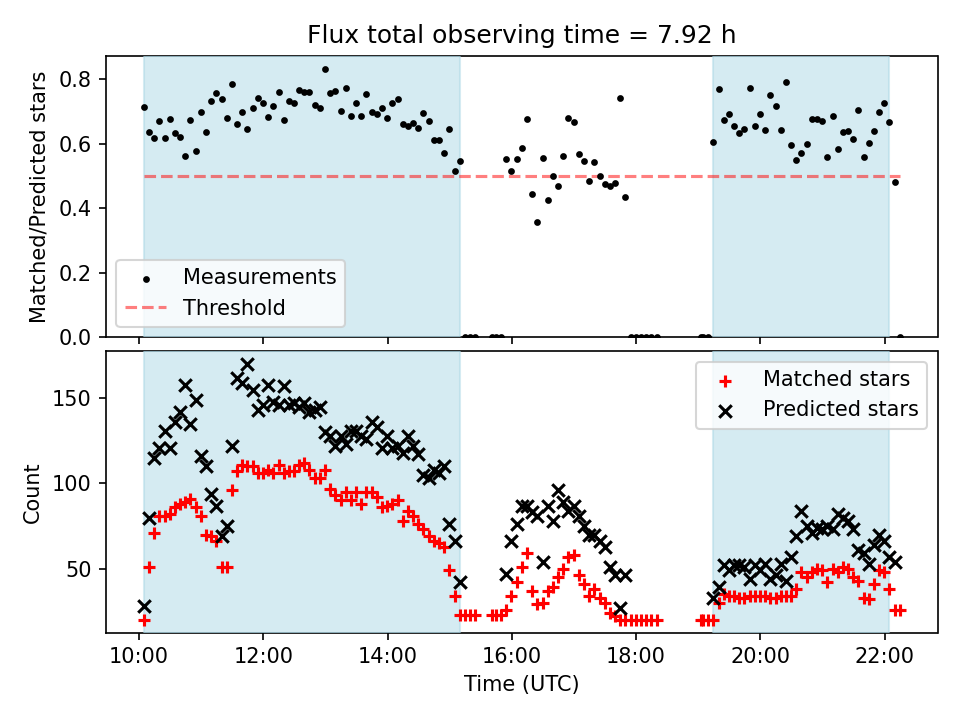 Flux total observing time = 7.92 h

Matched/Predicted stars

0.8
0.6
0.4
0.2
0.0

Measurements
Threshold

Count

150
100
50

Matched stars
Predicted stars

10:00
12:00
14:00
16:00
18:00
20:00
22:00

Time (UTC)